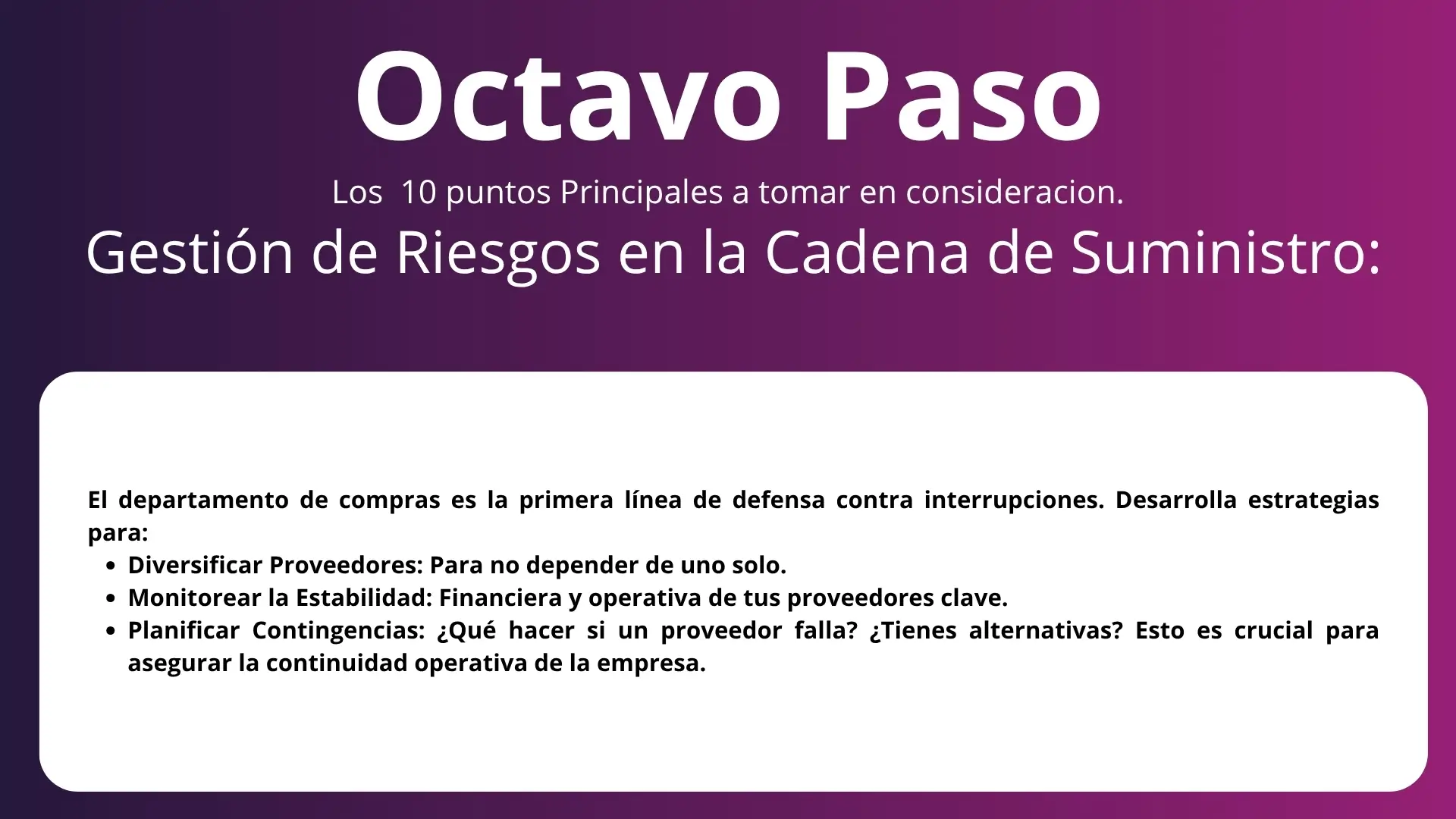 Octavo Paso

Los 10 puntos Principales a tomar en consideracion.

Gestión de Riesgos en la Cadena de Suministro:

El departamento de compras es la primera línea de defensa contra interrupciones. Desarrolla estrategias para:

- Diversificar Proveedores: Para no depender de uno solo.
- Monitorear la Estabilidad: Financiera y operativa de tus proveedores clave.
- Planificar Contingencias: ¿Qué hacer si un proveedor falla? ¿Tienes alternativas? Esto es crucial para asegurar la continuidad operativa de la empresa.